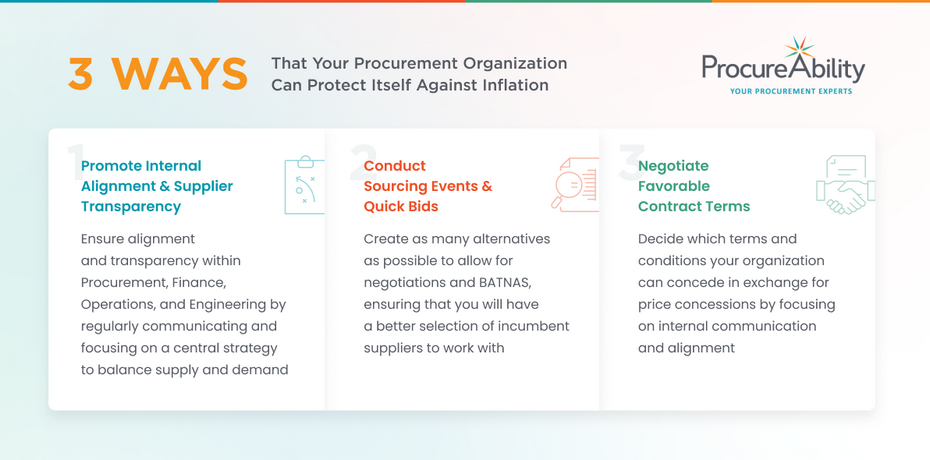 3 WAYS That Your Procurement Organization Can Protect Itself Against Inflation

ProcureAbility
YOUR PROCUREMENT EXPERTS

1
Promote Internal Alignment & Supplier Transparency

Ensure alignment and transparency within Procurement, Finance, Operations, and Engineering by regularly communicating and focusing on a central strategy to balance supply and demand

2
Conduct Sourcing Events & Quick Bids

Create as many alternatives as possible to allow for negotiations and BATNAS, ensuring that you will have a better selection of incumbent suppliers to work with

3
Negotiate Favorable Contract Terms

Decide which terms and conditions your organization can concede in exchange for price concessions by focusing on internal communication and alignment